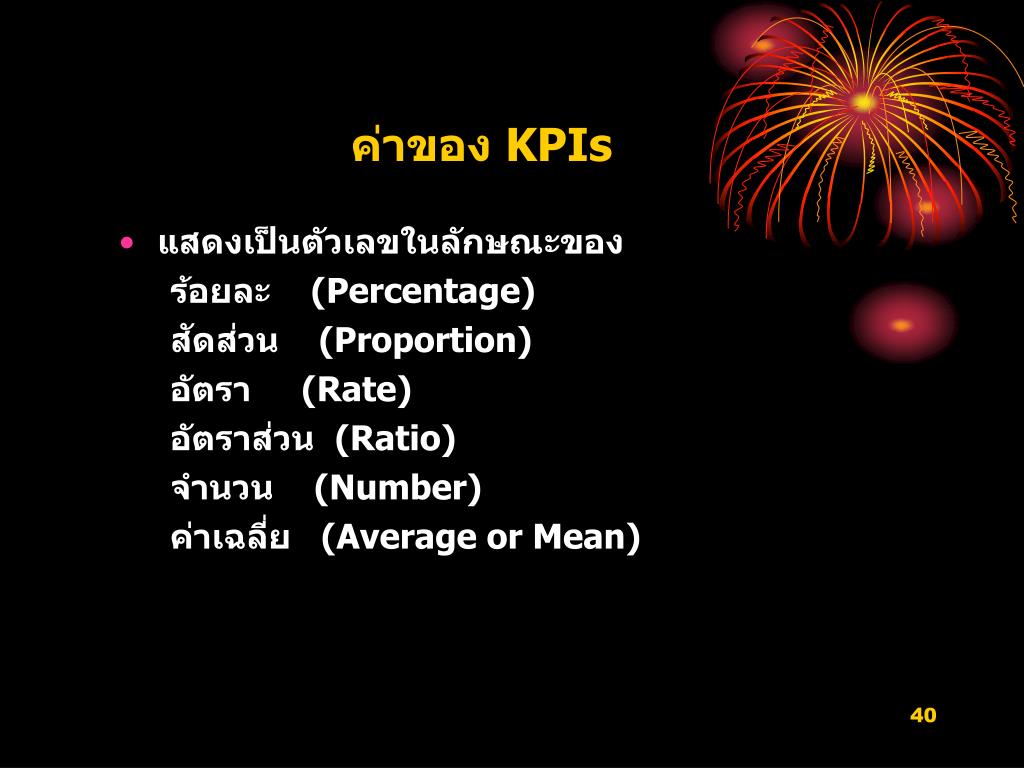 ค่าของ KPIs

• แสดงเป็นตัวเลขในลักษณะของ
ร้อยละ (Percentage)
สัดส่วน (Proportion)
อัตรา (Rate)
อัตราส่วน (Ratio)
จำนวน (Number)
ค่าเฉลี่ย (Average or Mean)

40